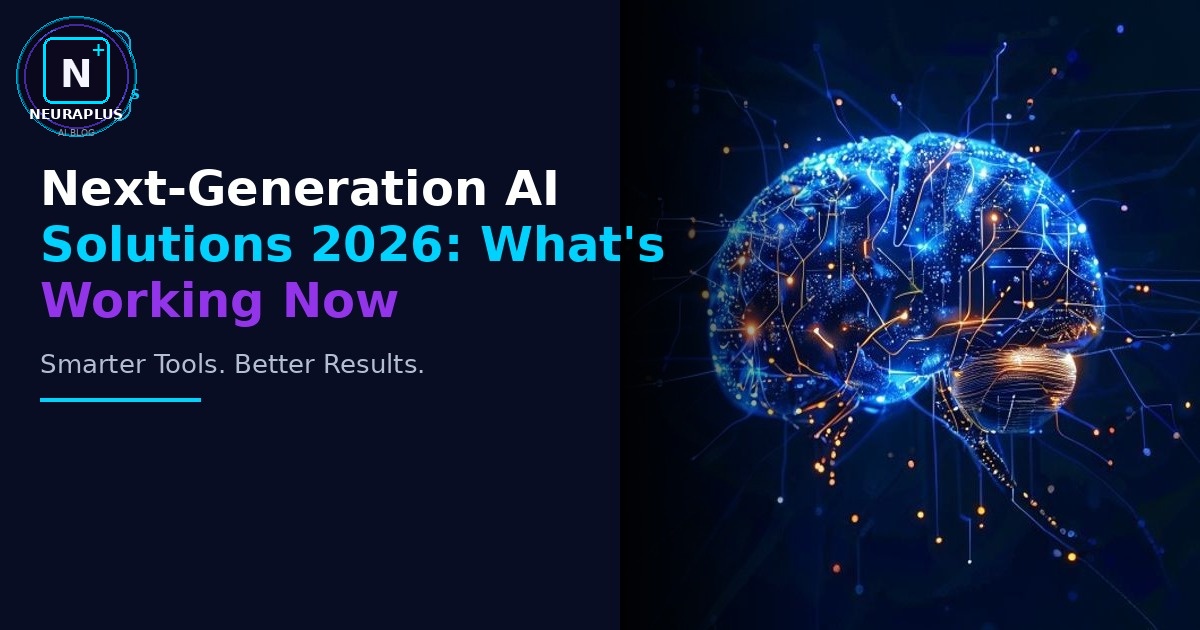 N+
NEURAPLUS
AI BLOG

Next-Generation AI Solutions 2026: What's Working Now

Smarter Tools. Better Results.